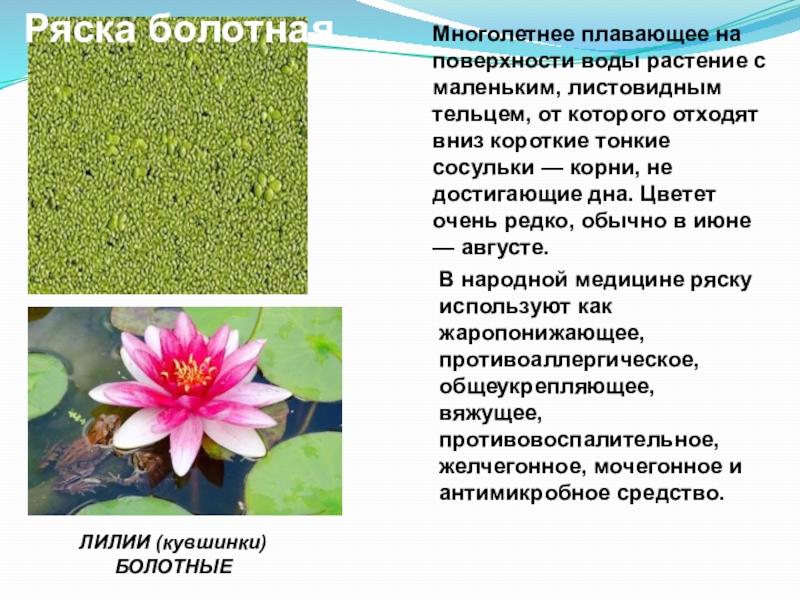 Ряска болотная

Многолетнее плавающее на поверхности воды растение с маленьким, листовидным тельцем, от которого отходят вниз короткие тонкие сосульки — корни, не достигающие дна. Цветет очень редко, обычно в июне — августе.

В народной медицине ряску используют как жаропонижающее, противоаллергическое, общеукрепляющее, вяжущее, противовоспалительное, желчегонное, мочегонное и антимикробное средство.

ЛИЛИИ (кувшинки) БОЛОТНЫЕ